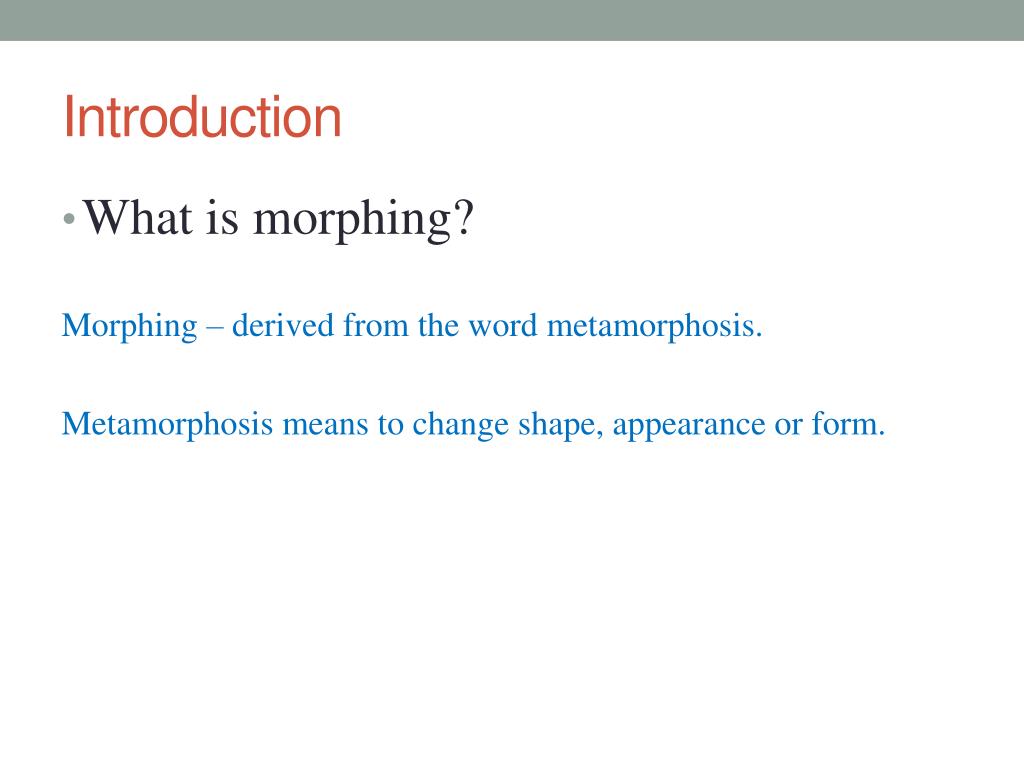 Introduction

• What is morphing?

Morphing – derived from the word metamorphosis.

Metamorphosis means to change shape, appearance or form.